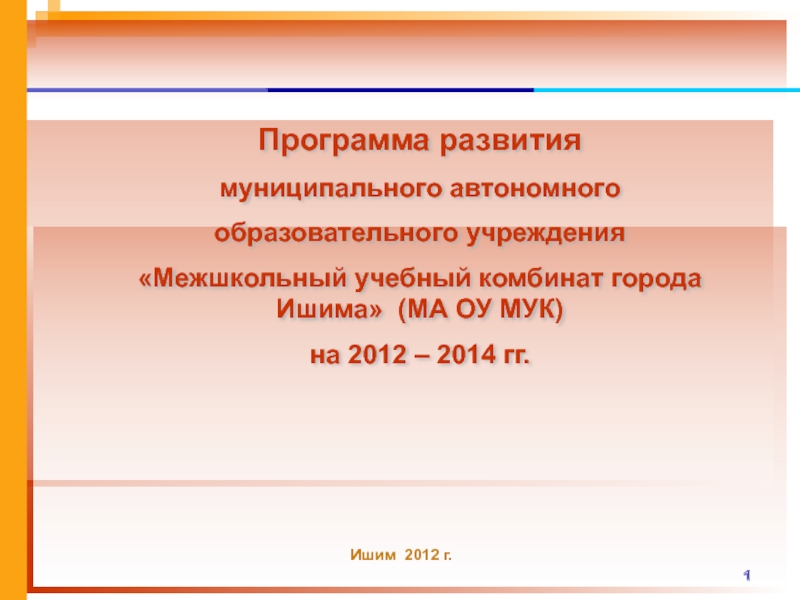 Программа развития

муниципального автономного

образовательного учреждения

«Межшкольный учебный комбинат города Ишима» (МА ОУ МУК)

на 2012 – 2014 гг.

Ишим 2012 г.

1